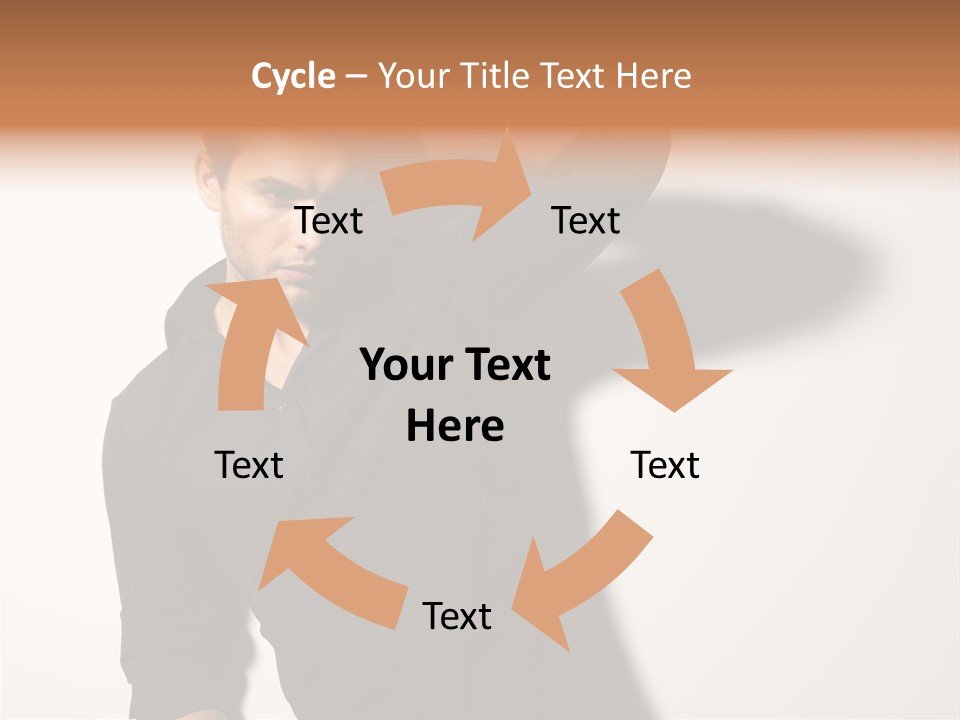 Cycle – Your Title Text Here

Text

Text

Your Text Here

Text

Text

Text